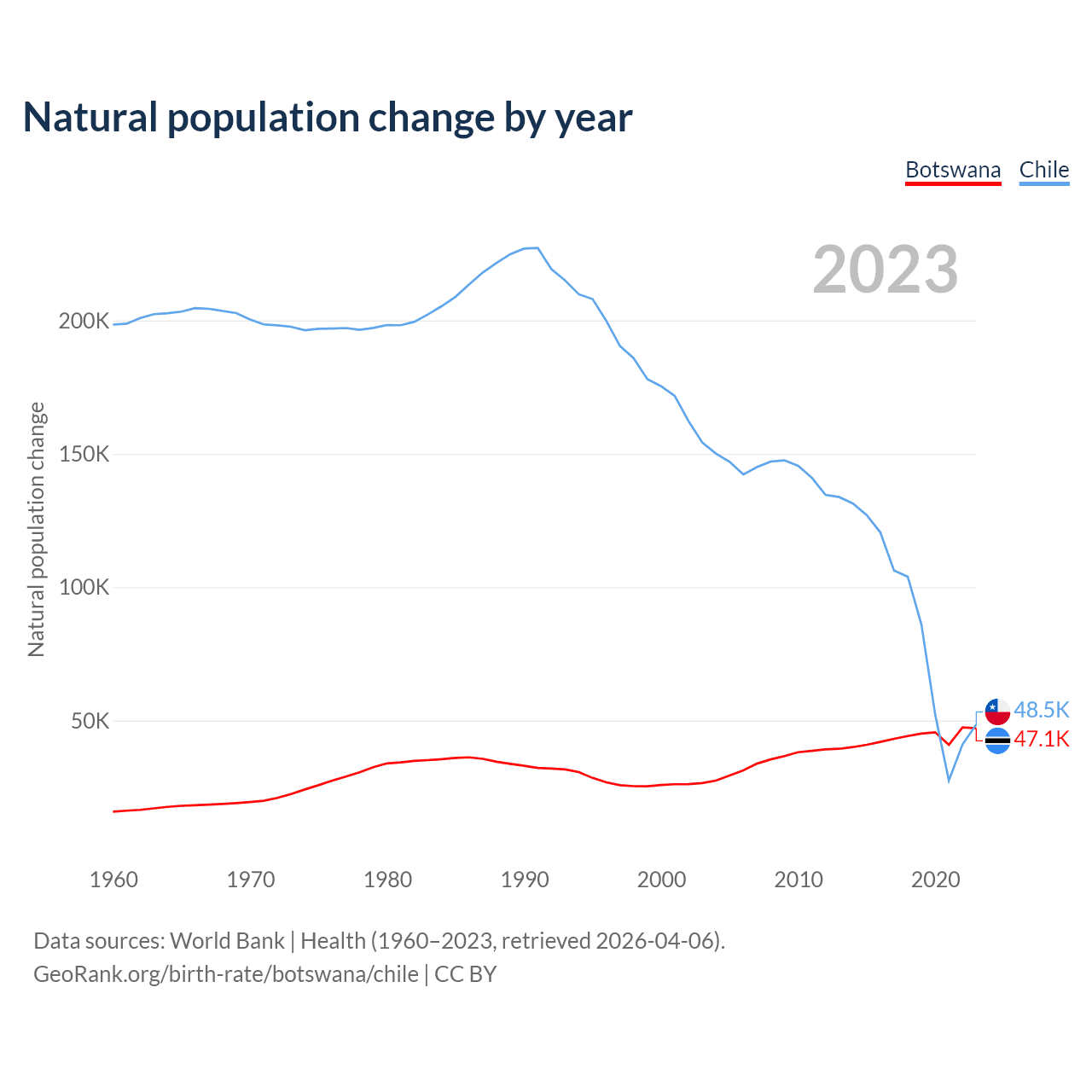 Natural population change by year

Botswana Chile

2023

Natural population change

200K
150K
100K
50K

48.5K
47.1K

1960 1970 1980 1990 2000 2010 2020

Data sources: World Bank | Health (1960–2023, retrieved 2026-04-06).
GeoRank.org/birth-rate/botswana/chile | CC BY